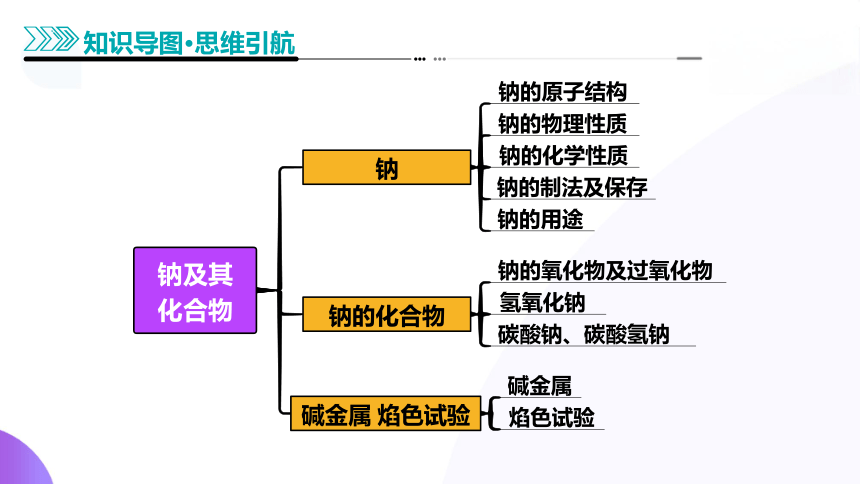 知识导图·思维引航

钠及其化合物

钠

钠的原子结构

钠的物理性质

钠的化学性质

钠的制法及保存

钠的用途

钠的化合物

钠的氧化物及过氧化物

氢氧化钠

碳酸钠、碳酸氢钠

碱金属 焰色试验

碱金属

焰色试验